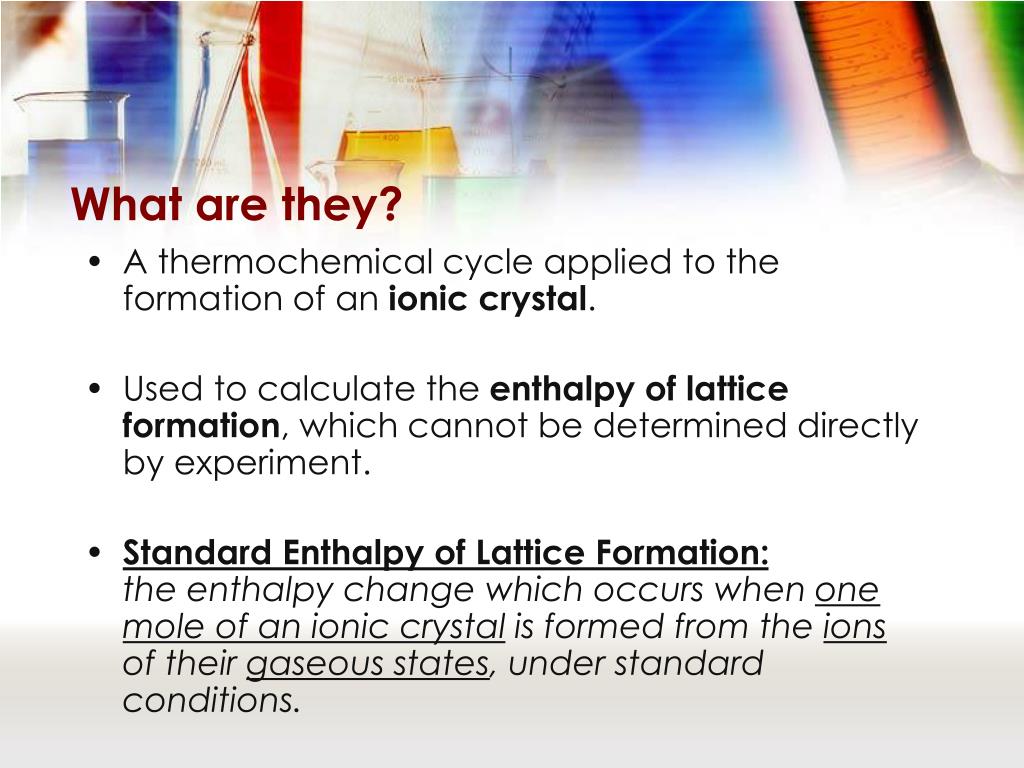 What are they?

• A thermochemical cycle applied to the formation of an ionic crystal.

• Used to calculate the enthalpy of lattice formation, which cannot be determined directly by experiment.

• Standard Enthalpy of Lattice Formation: the enthalpy change which occurs when one mole of an ionic crystal is formed from the ions of their gaseous states, under standard conditions.